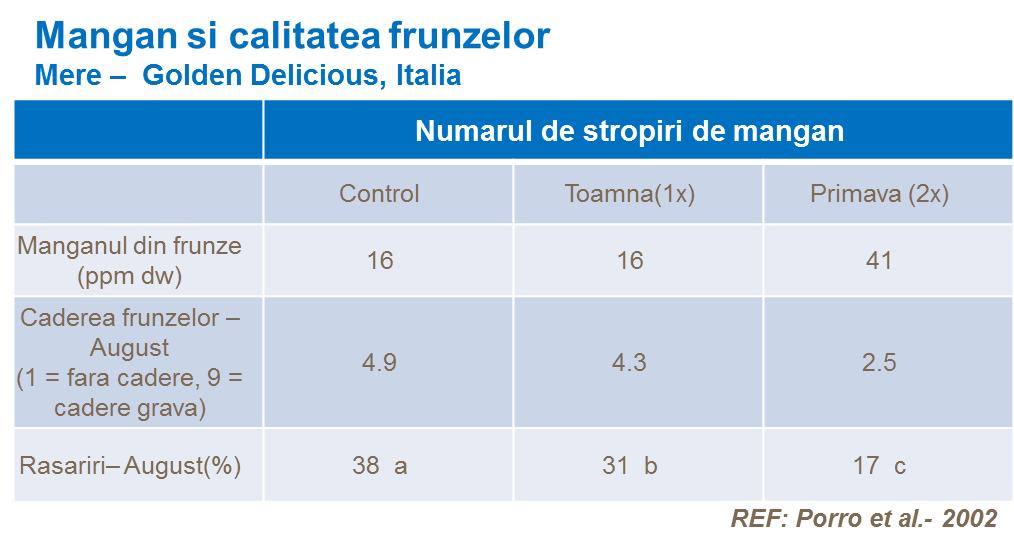 Mangan si calitatea frunzelor
Mere – Golden Delicious, Italia

| | Numarul de stropiri de mangan | | |
|---|---|---|---|
| | Control | Toamna(1x) | Primava (2x) |
| Manganul din frunze (ppm dw) | 16 | 16 | 41 |
| Caderea frunzelor – August (1 = fara cadere, 9 = cadere grava) | 4.9 | 4.3 | 2.5 |
| Rasariri– August(%) | 38 a | 31 b | 17 c |

REF: Porro et al.- 2002